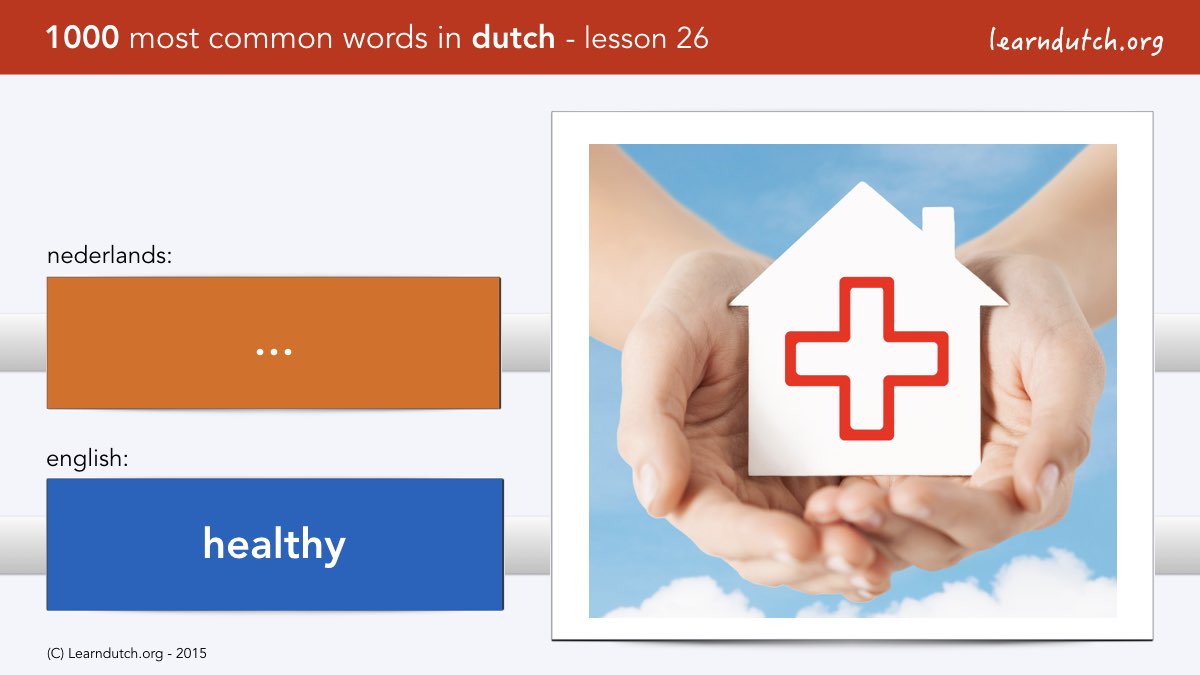 1000 most common words in dutch - lesson 26

learndutch.org

nederlands:

...

english:

healthy

(C) Learndutch.org - 2015